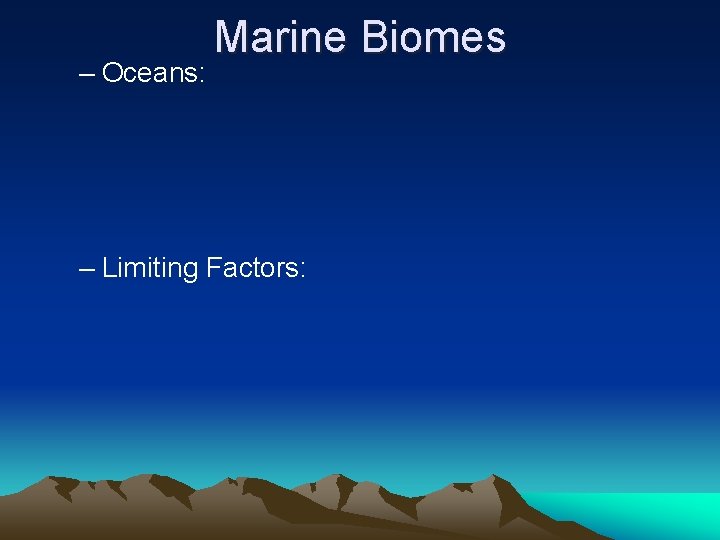 Marine Biomes

– Oceans:

– Limiting Factors: